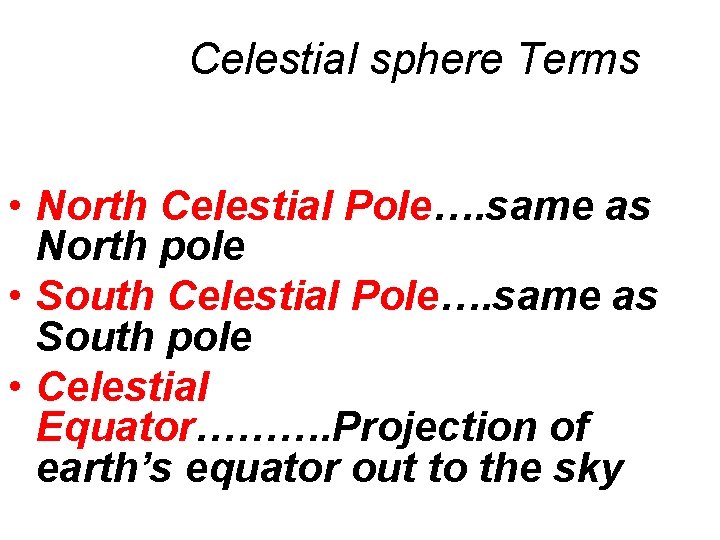 Celestial sphere Terms

• North Celestial Pole….same as North pole
• South Celestial Pole….same as South pole
• Celestial Equator……….Projection of earth’s equator out to the sky